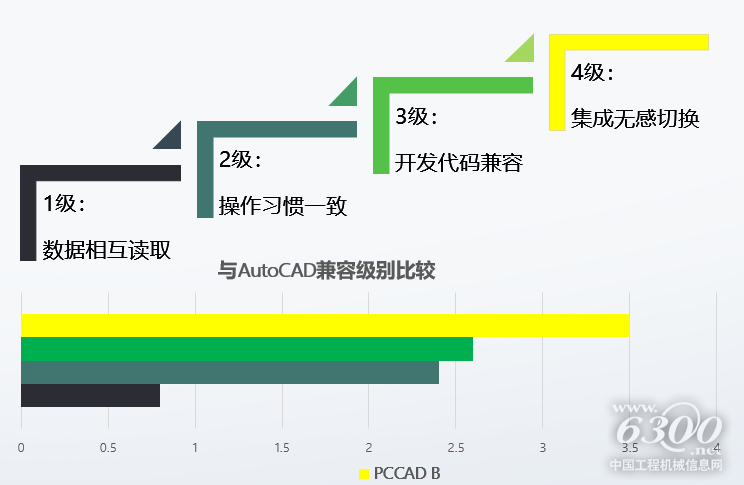 1级：
数据相互读取

2级：
操作习惯一致

3级：
开发代码兼容

4级：
集成无感切换

与AutoCAD兼容级别比较

0
0.5
1
1.5
2
2.5
3
3.5
4

PCCAD B

6300.net
中国工程机械信息网